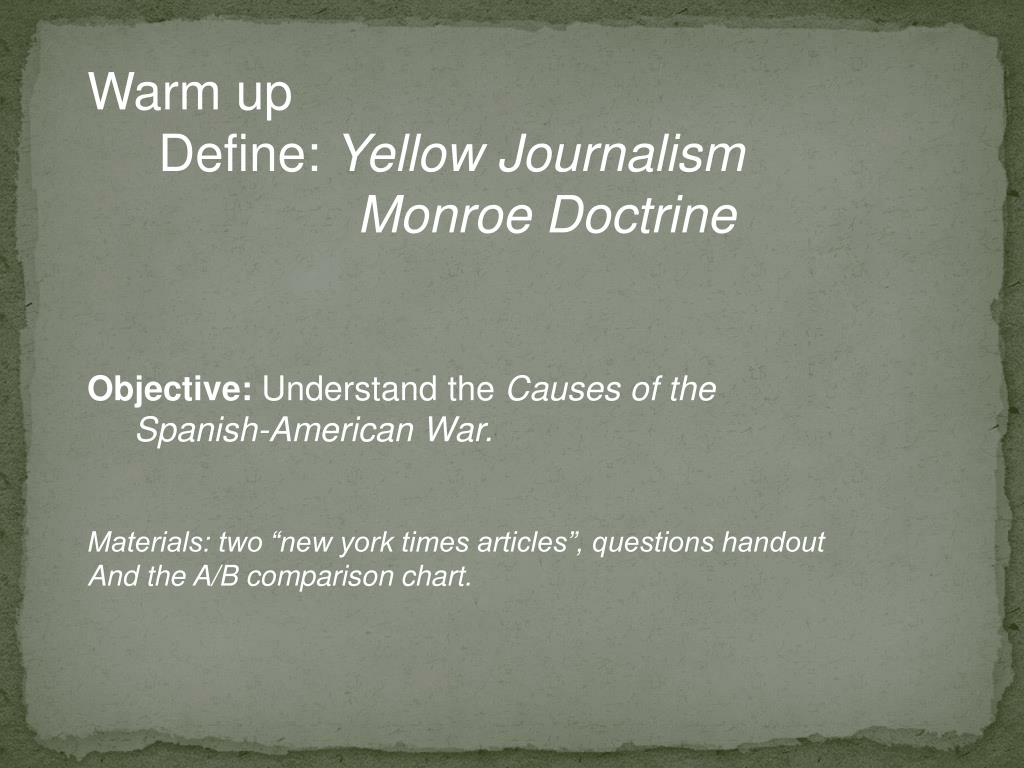 Warm up
Define: Yellow Journalism
Monroe Doctrine

Objective: Understand the Causes of the Spanish-American War.

Materials: two “new york times articles”, questions handout
And the A/B comparison chart.